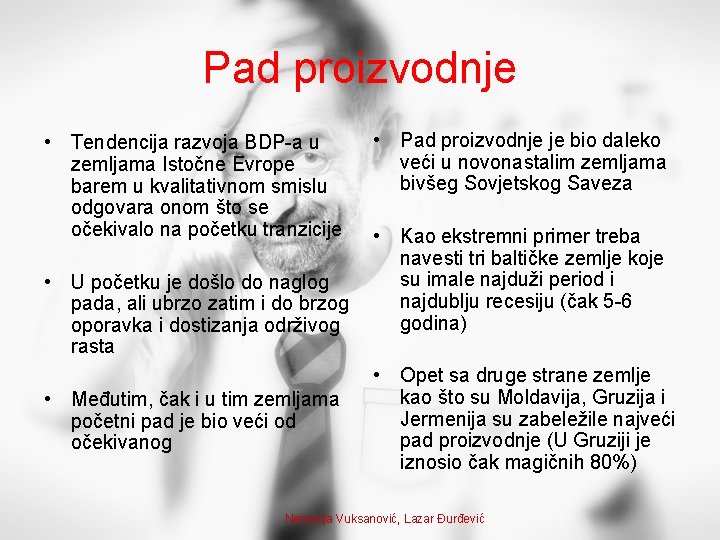 Pad proizvodnje

• Tendencija razvoja BDP-a u zemljama Istočne Evrope barem u kvalitativnom smislu odgovara onom što se očekivalo na početku tranzicije

• U početku je došlo do naglog pada, ali ubrzo zatim i do brzog oporavka i dostizanja održivog rasta

• Međutim, čak i u tim zemljama početni pad je bio veći od očekivanog

• Pad proizvodnje je bio daleko veći u novonastalim zemljama bivšeg Sovjetskog Saveza

• Kao ekstremni primer treba navesti tri baltičke zemlje koje su imale najduži period i najdublju recesiju (čak 5-6 godina)

• Opet sa druge strane zemlje kao što su Moldavija, Gruzija i Jermenija su zabeležile najveći pad proizvodnje (U Gruziji je iznosio čak magičnih 80%)

Nemanja Vuksanović, Lazar Đurđević